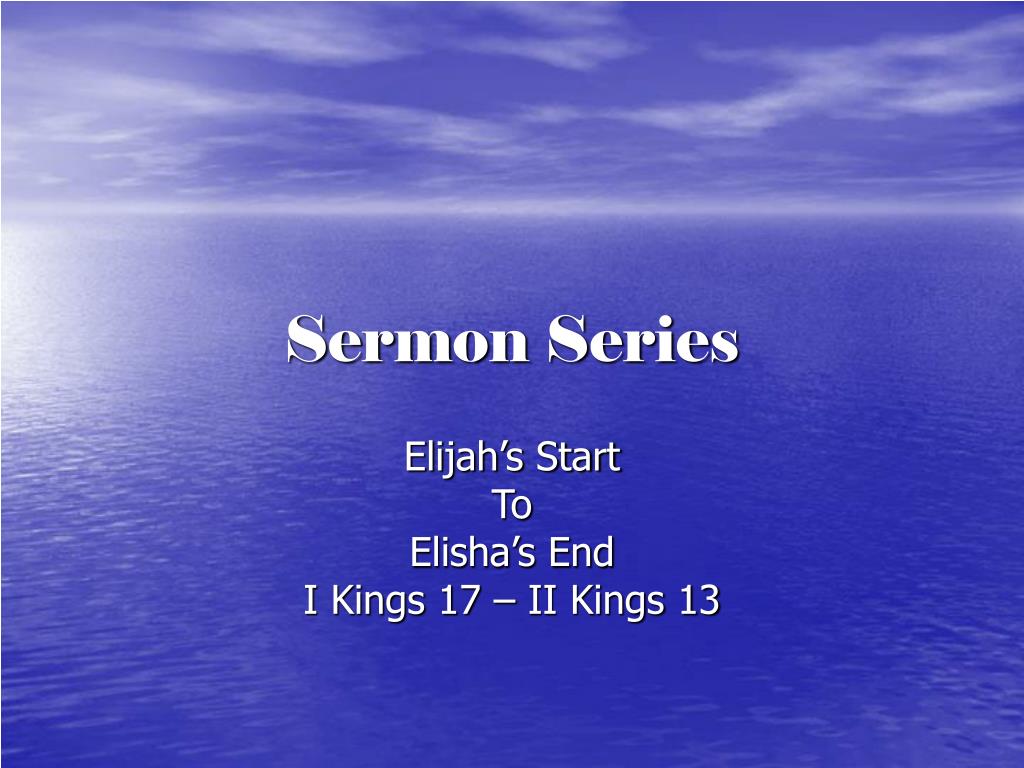 Sermon Series

Elijah’s Start
To
Elisha’s End
I Kings 17 – II Kings 13